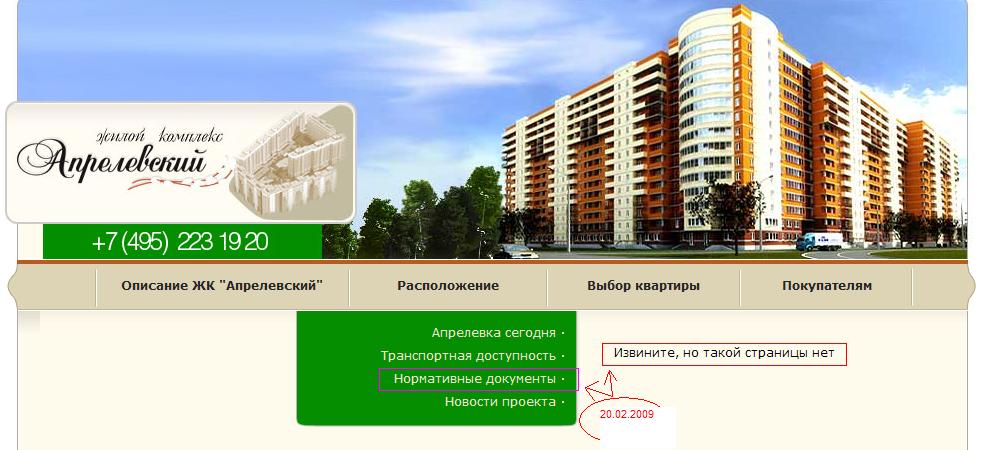 жилой комплекс
Апрелевский

+7 (495) 223 19 20

Описание ЖК "Апрелевский"
Расположение
Выбор квартиры
Покупателям

Апрелевка сегодня ·
Транспортная доступность ·
Нормативные документы ·
Новости проекта ·

Извините, но такой страницы нет

20.02.2009